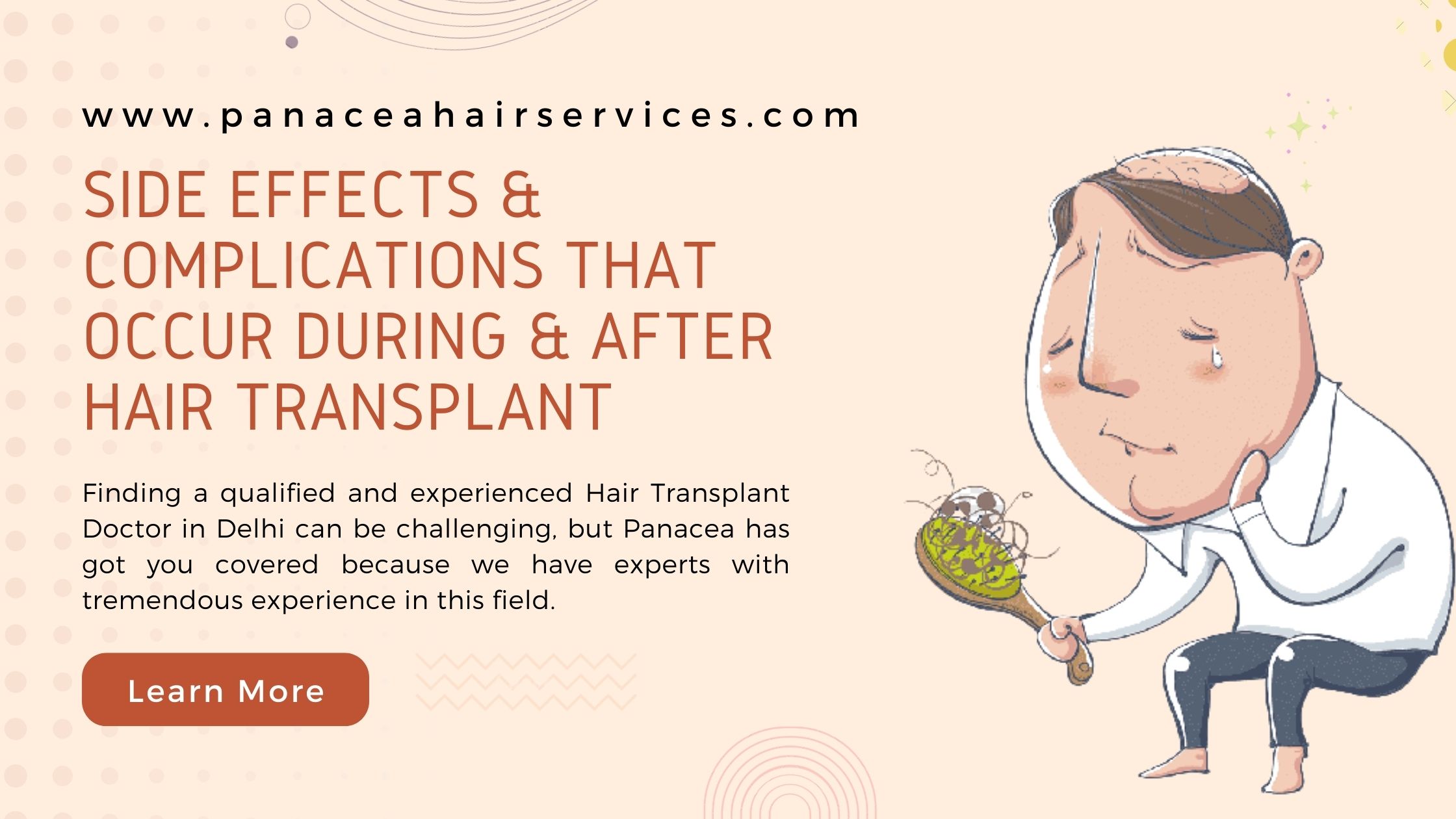 www.panaceahairservices.com

SIDE EFFECTS & COMPLICATIONS THAT OCCUR DURING & AFTER HAIR TRANSPLANT

Finding a qualified and experienced Hair Transplant Doctor in Delhi can be challenging, but Panacea has got you covered because we have experts with tremendous experience in this field.

Learn More